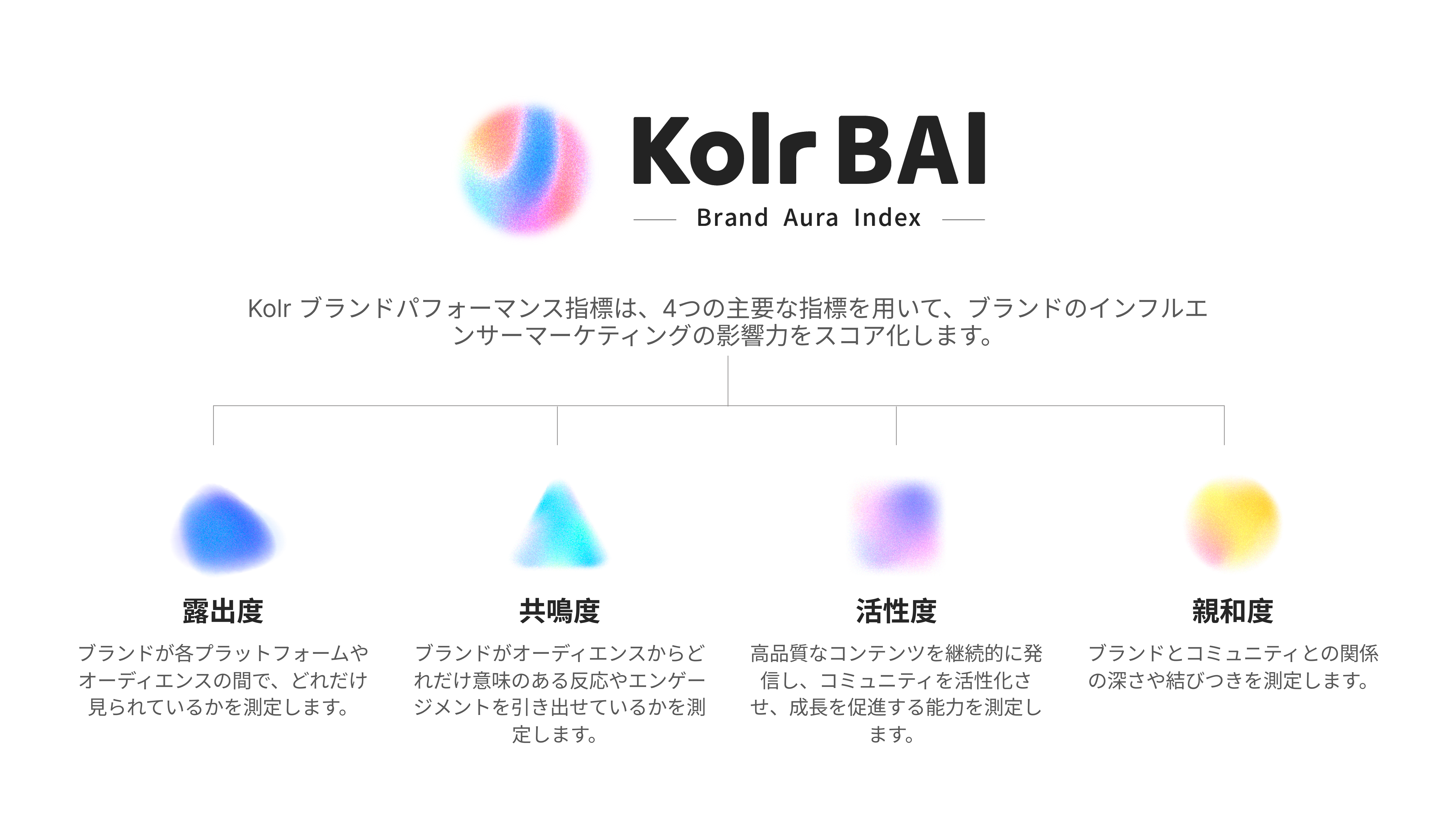 Kolr BAI

Brand Aura Index

Kolr ブランドパフォーマンス指標は、4つの主要な指標を用いて、ブランドのインフルエンサーマーケティングの影響力をスコア化します。

露出度

ブランドが各プラットフォームやオーディエンスの間で、どれだけ見られているかを測定します。

共鳴度

ブランドがオーディエンスからどれだけ意味のある反応やエンゲージメントを引き出せているかを測定します。

活性度

高品質なコンテンツを継続的に発信し、コミュニティを活性化させ、成長を促進する能力を測定します。

親和度

ブランドとコミュニティとの関係の深さや結びつきを測定します。